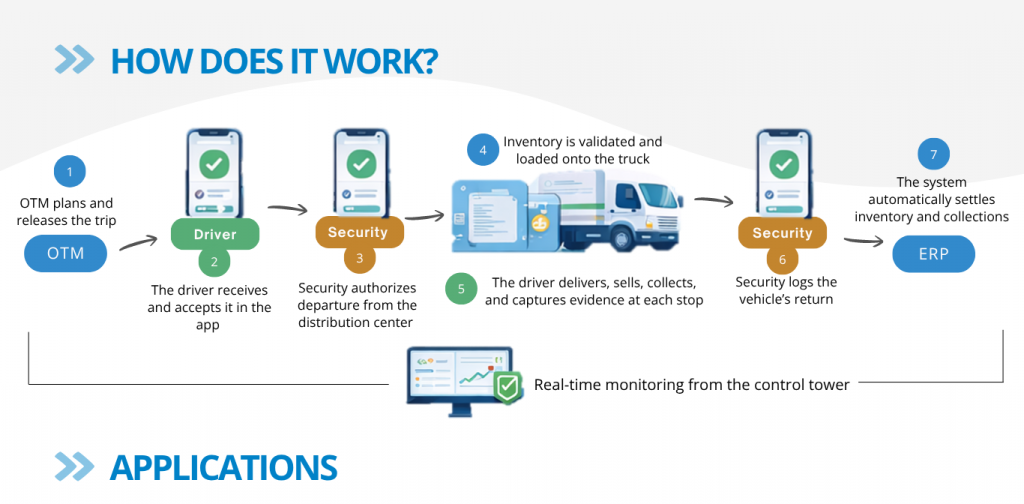 HOW DOES IT WORK?

1
OTM plans and releases the trip
OTM

Driver
2
The driver receives and accepts it in the app

Security
3
Security authorizes departure from the distribution center

4
Inventory is validated and loaded onto the truck

5
The driver delivers, sells, collects, and captures evidence at each stop

Security
6
Security logs the vehicle's return

7
The system automatically settles inventory and collections
ERP

Real-time monitoring from the control tower

APPLICATIONS